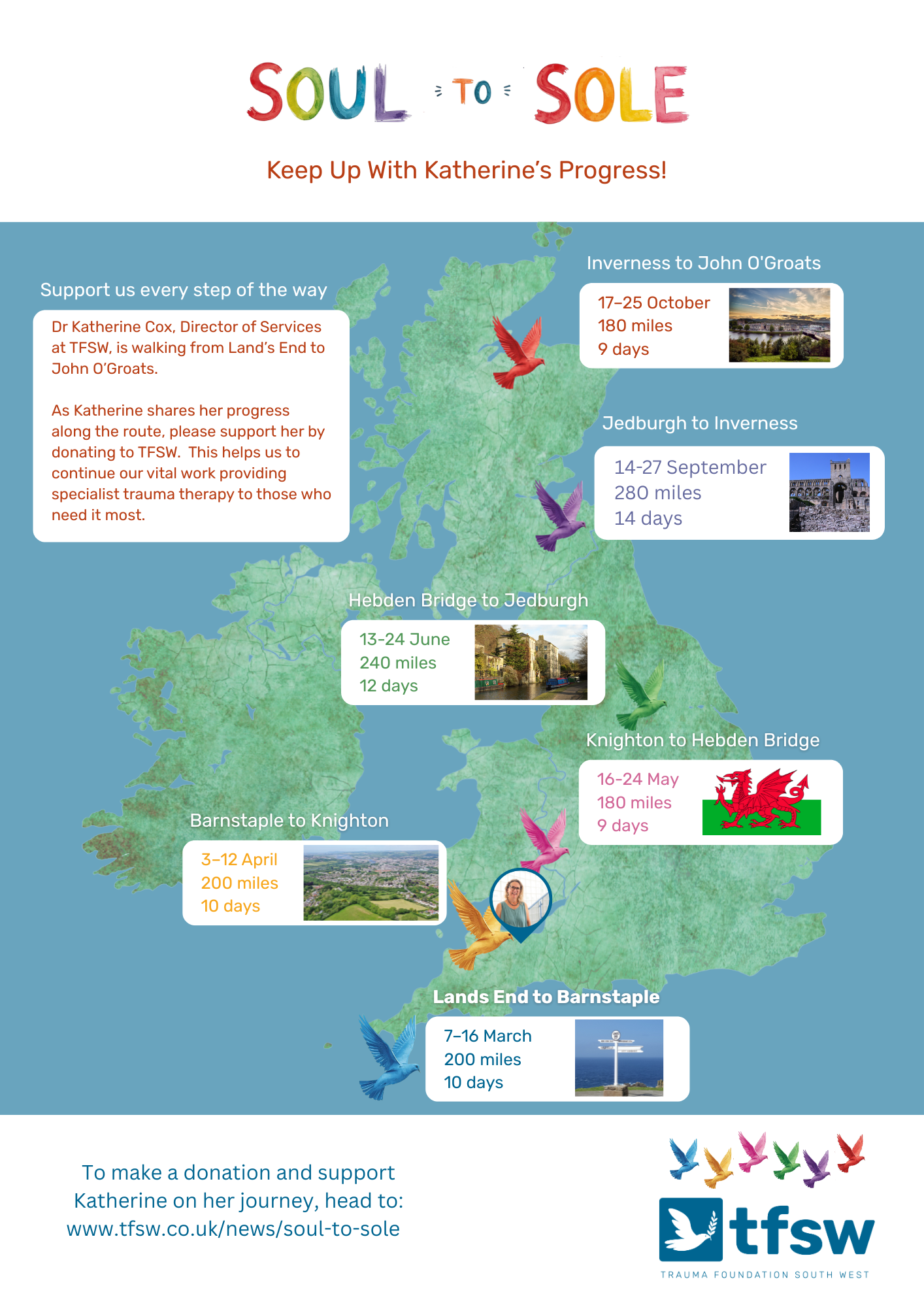 SOUL TO SOLE

Keep Up With Katherine's Progress!

Support us every step of the way

Dr Katherine Cox, Director of Services at TFSW, is walking from Land's End to John O'Groats.

As Katherine shares her progress along the route, please support her by donating to TFSW. This helps us to continue our vital work providing specialist trauma therapy to those who need it most.

Inverness to John O'Groats

17–25 October
180 miles
9 days

Jedburgh to Inverness

14-27 September
280 miles
14 days

Hebden Bridge to Jedburgh

13-24 June
240 miles
12 days

Knighton to Hebden Bridge

16-24 May
180 miles
9 days

Barnstaple to Knighton

3–12 April
200 miles
10 days

Lands End to Barnstaple

7–16 March
200 miles
10 days

To make a donation and support Katherine on her journey, head to: www.tfsw.co.uk/news/soul-to-sole

tfsw
TRAUMA FOUNDATION SOUTH WEST